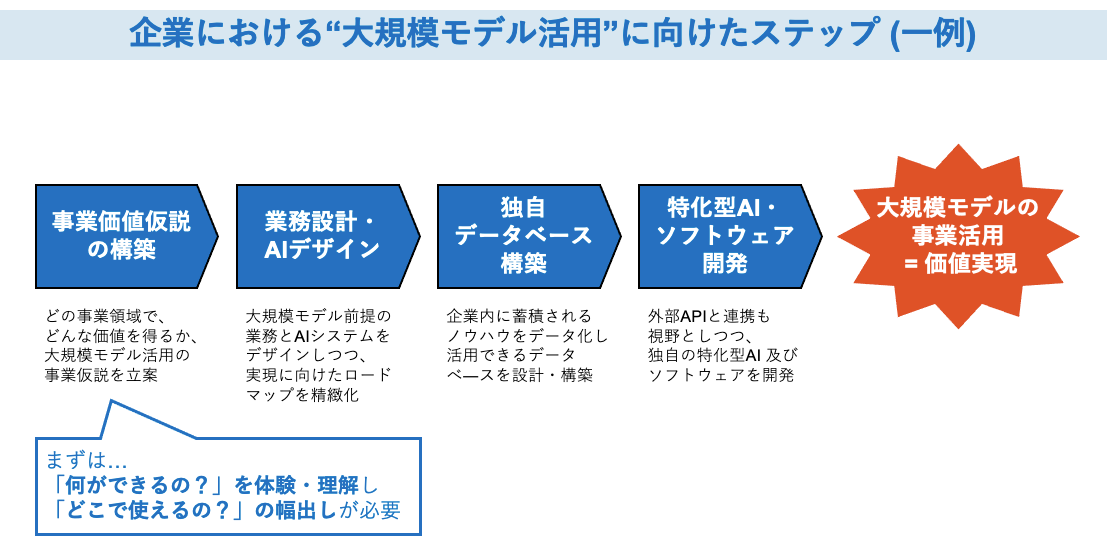 企業における“大規模モデル活用”に向けたステップ (一例)

事業価値仮説の構築

業務設計・AIデザイン

独自データベース構築

特化型AI・ソフトウェア開発

大規模モデルの事業活用 = 価値実現

どの事業領域で、どんな価値を得るか、大規模モデル活用の事業仮説を立案

大規模モデル前提の業務とAIシステムをデザインしつつ、実現に向けたロードマップを精緻化

企業内に蓄積されるノウハウをデータ化し活用できるデータベースを設計・構築

外部APIと連携も視野としつつ、独自の特化型AI 及びソフトウェアを開発

まずは…
「何ができるの？」を体験・理解し
「どこで使えるの？」の幅出しが必要